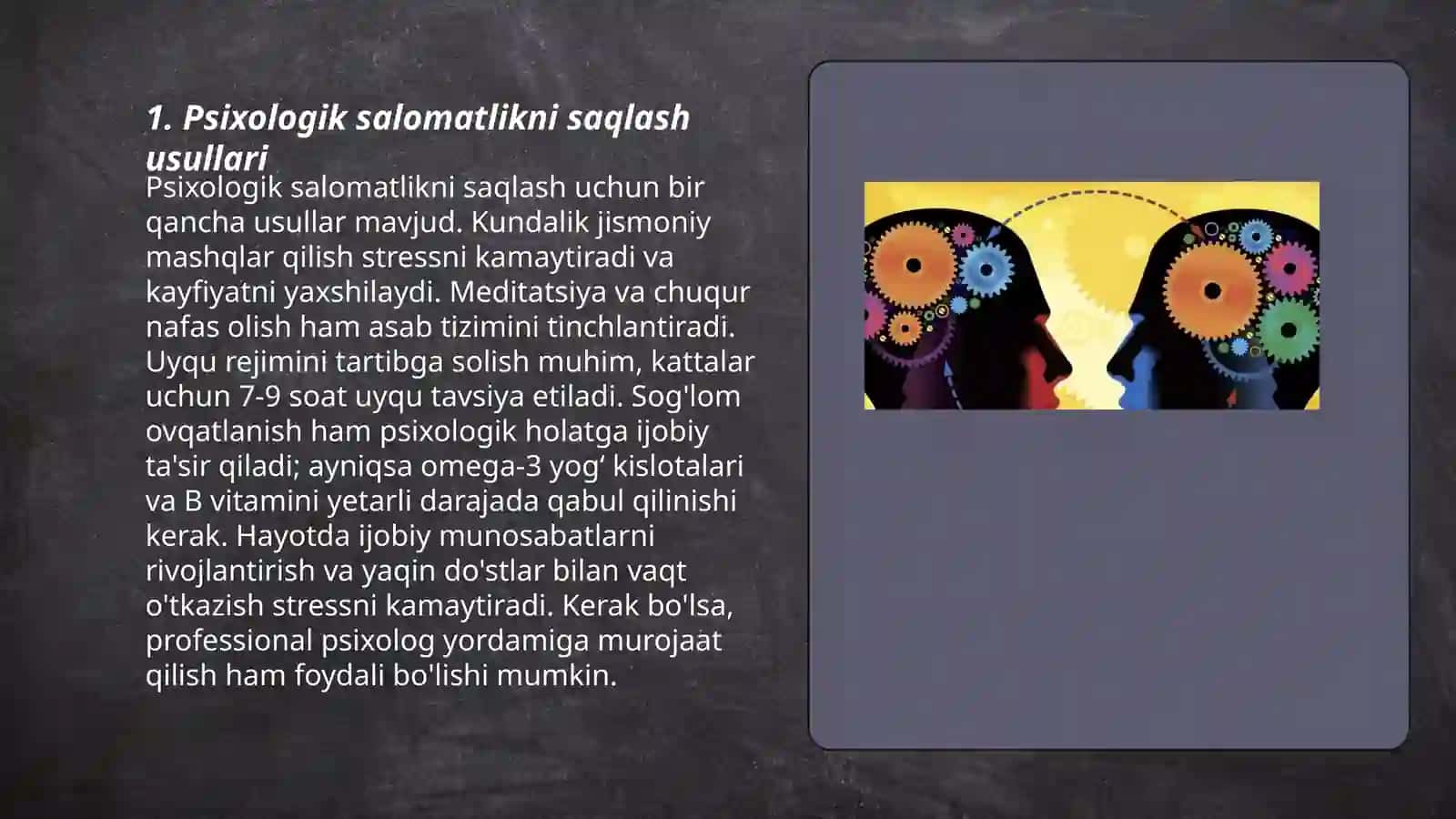 1. Psixologik salomatlikni saqlash usullari

Psixologik salomatlikni saqlash uchun bir qancha usullar mavjud. Kundalik jismoniy mashqlar qilish stressni kamaytiradi va kayfiyatni yaxshilaydi. Meditatsiya va chuqur nafas olish ham asab tizimini tinchlantiradi. Uyqu rejimini tartibga solish muhim, kattalar uchun 7-9 soat uyqu tavsiya etiladi. Sog'lom ovqatlanish ham psixologik holatga ijobiy ta'sir qiladi; ayniqsa omega-3 yog‘ kislotalari va B vitamini yetarli darajada qabul qilinishi kerak. Hayotda ijobiy munosabatlarni rivojlantirish va yaqin do'stlar bilan vaqt o'tkazish stressni kamaytiradi. Kerak bo'lsa, professional psixolog yordamiga murojaat qilish ham foydali bo'lishi mumkin.